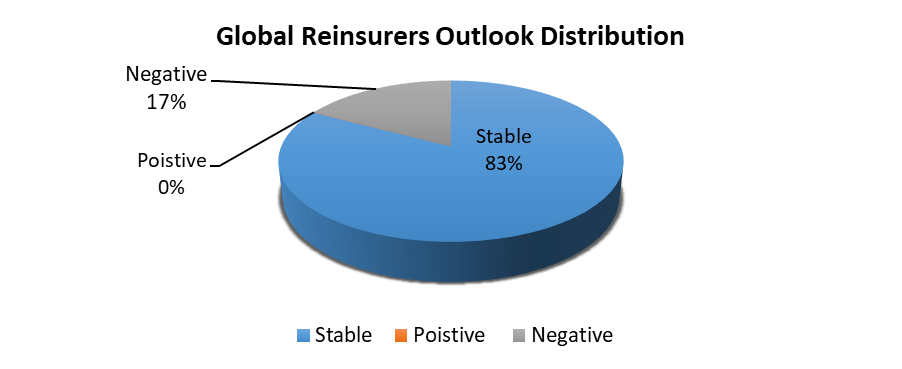 Global Reinsurers Outlook Distribution

Negative
17%

Poistive
0%

Stable
83%

Stable Poistive Negative